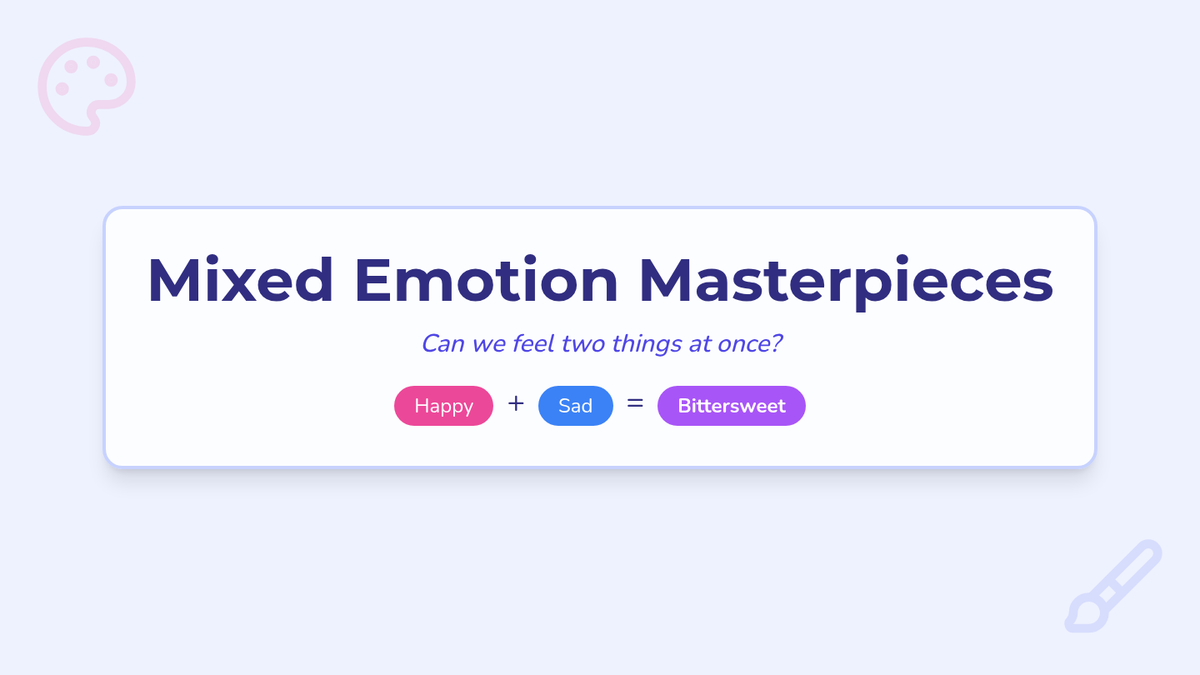 Mixed Emotion Masterpieces

Can we feel two things at once?

Happy + Sad = Bittersweet